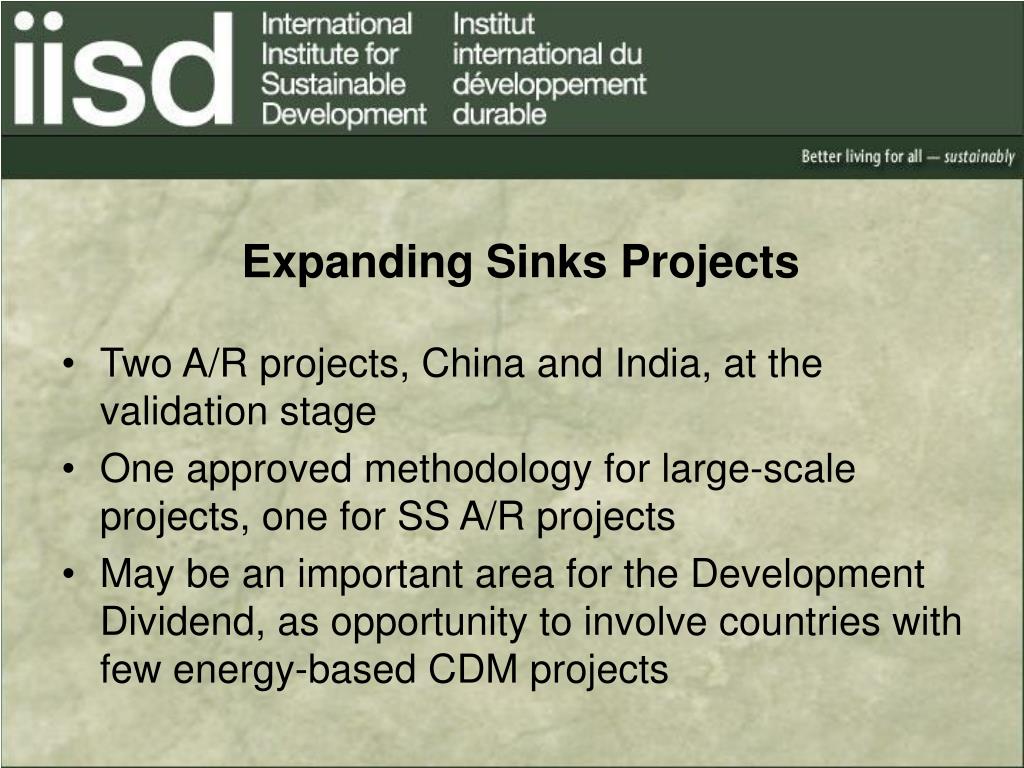 iisd

International Institute for Sustainable Development

Institut international du développement durable

Better living for all — sustainably

Expanding Sinks Projects

• Two A/R projects, China and India, at the validation stage
• One approved methodology for large-scale projects, one for SS A/R projects
• May be an important area for the Development Dividend, as opportunity to involve countries with few energy-based CDM projects